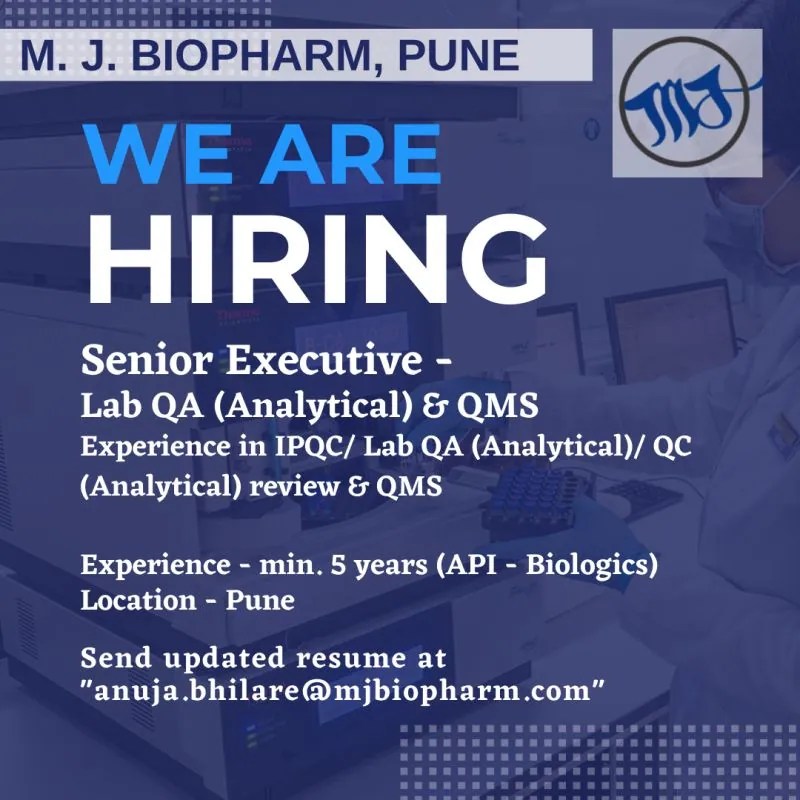 M. J. BIOPHARM, PUNE

MJ

WE ARE
HIRING

Senior Executive -
Lab QA (Analytical) & QMS
Experience in IPQC/ Lab QA (Analytical)/ QC (Analytical) review & QMS

Experience - min. 5 years (API - Biologics)
Location - Pune

Send updated resume at
"anuja.bhilare@mjbiopharm.com"